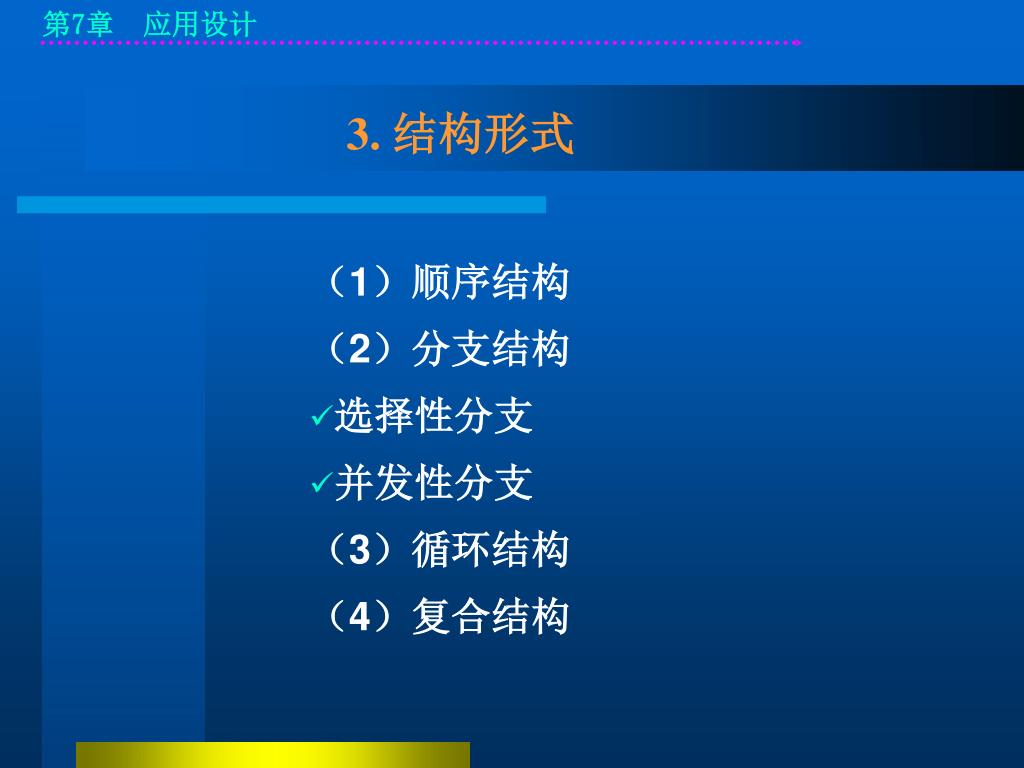 第7章　应用设计

3. 结构形式

（1）顺序结构
（2）分支结构
✓选择性分支
✓并发性分支
（3）循环结构
（4）复合结构